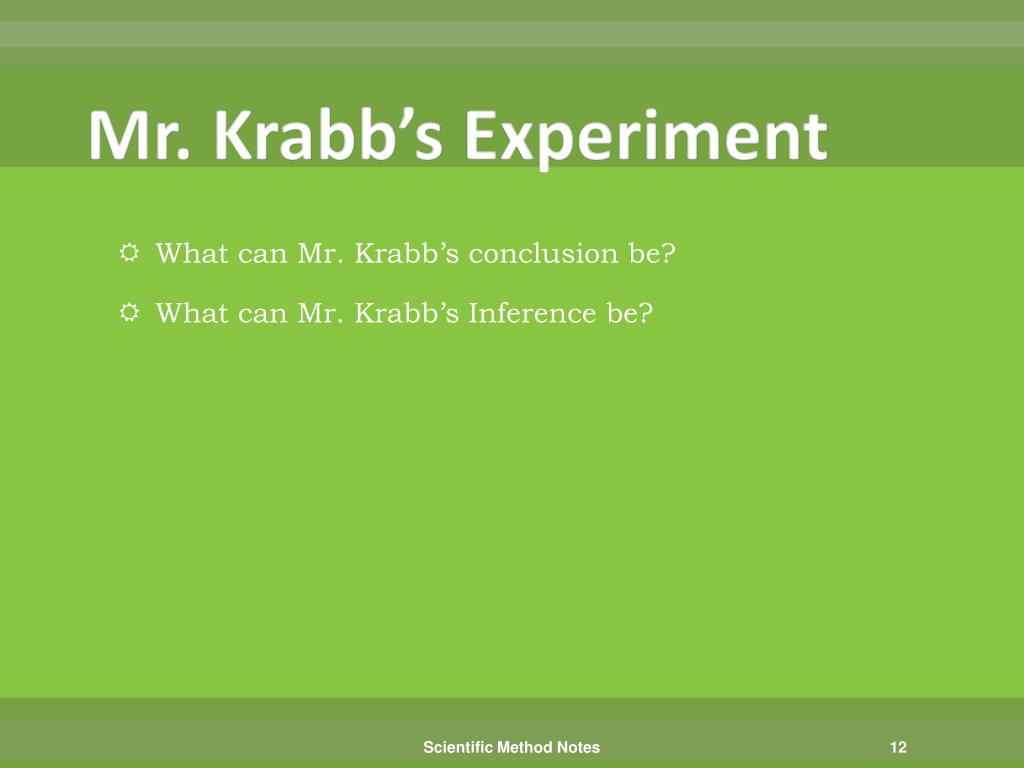 Mr. Krabb’s Experiment

What can Mr. Krabb’s conclusion be?

What can Mr. Krabb’s Inference be?

Scientific Method Notes

12